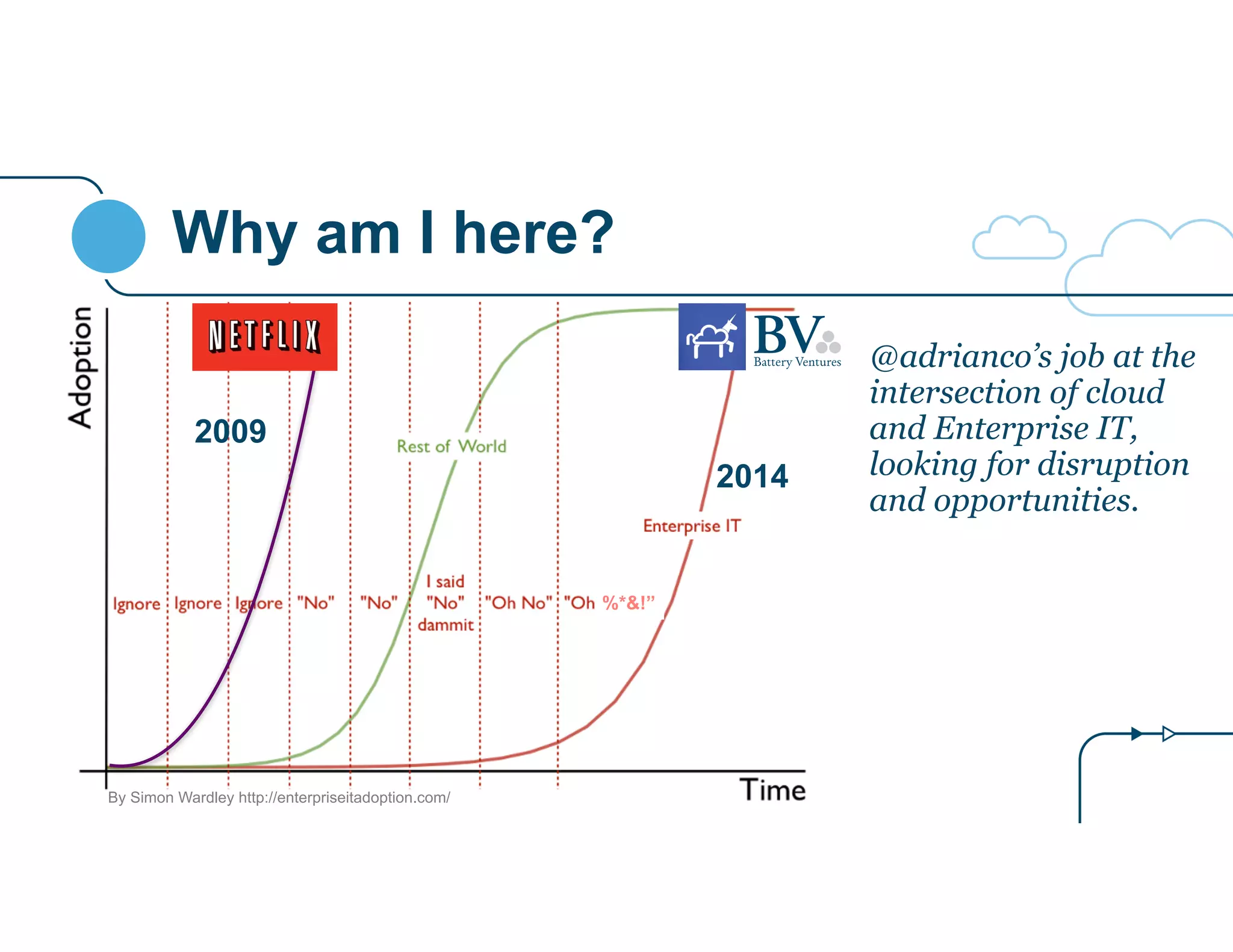 Why am I here?

Adoption

NETFLIX

2009

Rest of World

BV
Battery Ventures

2014

Enterprise IT

Ignore Ignore Ignore "No" "No" I said "No" dammit "Oh No" "Oh %*&!"

Time

By Simon Wardley http://enterpriseitadoption.com/

@adrianco's job at the intersection of cloud and Enterprise IT, looking for disruption and opportunities.